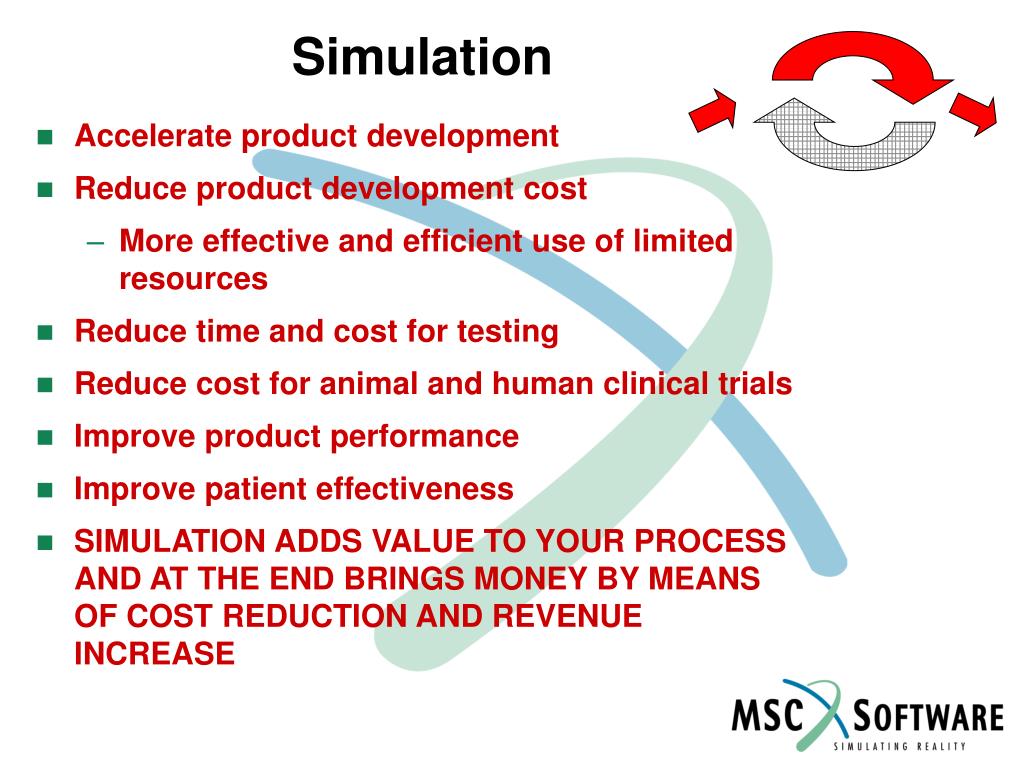 Simulation

■ Accelerate product development
■ Reduce product development cost
– More effective and efficient use of limited resources
■ Reduce time and cost for testing
■ Reduce cost for animal and human clinical trials
■ Improve product performance
■ Improve patient effectiveness
■ SIMULATION ADDS VALUE TO YOUR PROCESS AND AT THE END BRINGS MONEY BY MEANS OF COST REDUCTION AND REVENUE INCREASE

MSC SOFTWARE
SIMULATING REALITY